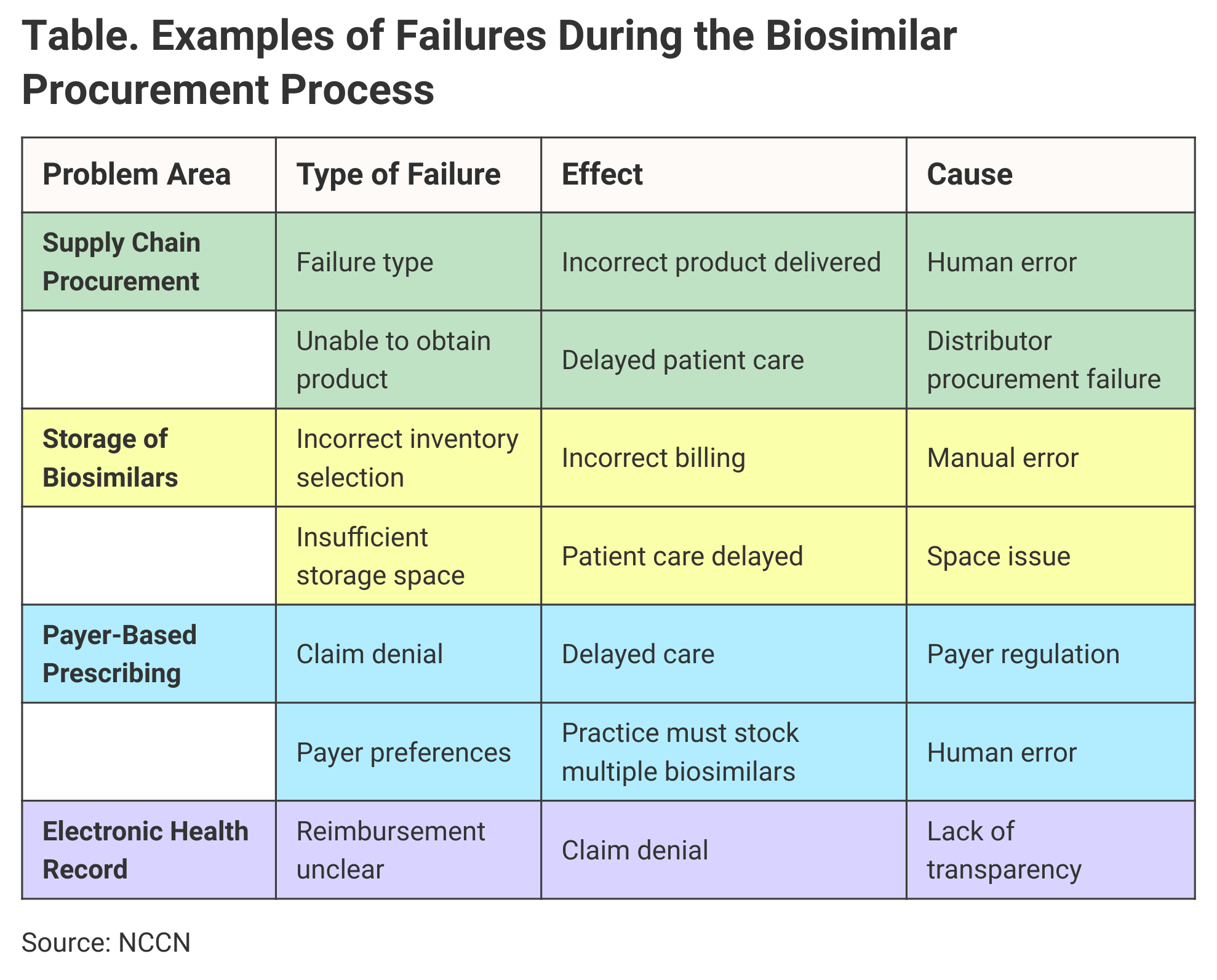 Table. Examples of Failures During the Biosimilar Procurement Process

| Problem Area | Type of Failure | Effect | Cause |
|---|---|---|---|
| Supply Chain Procurement | Failure type | Incorrect product delivered | Human error |
| | Unable to obtain product | Delayed patient care | Distributor procurement failure |
| Storage of Biosimilars | Incorrect inventory selection | Incorrect billing | Manual error |
| | Insufficient storage space | Patient care delayed | Space issue |
| Payer-Based Prescribing | Claim denial | Delayed care | Payer regulation |
| | Payer preferences | Practice must stock multiple biosimilars | Human error |
| Electronic Health Record | Reimbursement unclear | Claim denial | Lack of transparency |

Source: NCCN